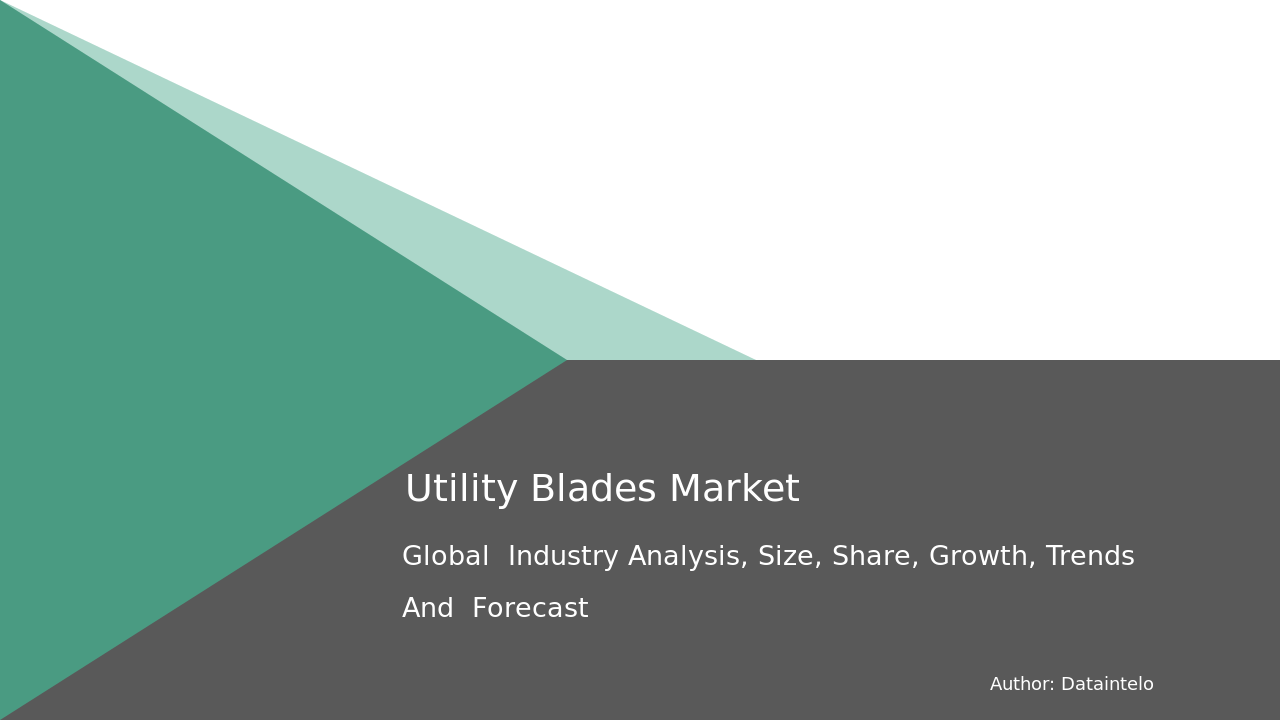 Utility Blades Market

Global Industry Analysis, Size, Share, Growth, Trends And Forecast

Author: Dataintelo